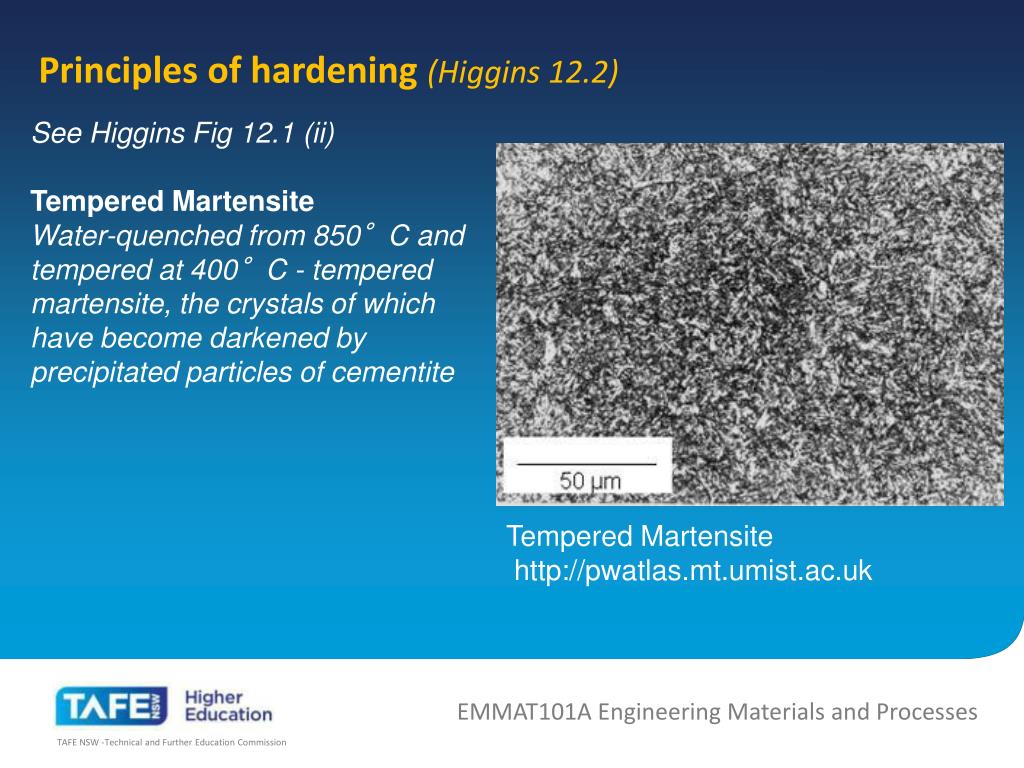 Principles of hardening (Higgins 12.2)

See Higgins Fig 12.1 (ii)

Tempered Martensite
Water-quenched from 850˚ C and tempered at 400˚ C - tempered martensite, the crystals of which have become darkened by precipitated particles of cementite

50 µm

Tempered Martensite
http://pwatlas.mt.umist.ac.uk

TAFE NSW Higher Education

TAFE NSW -Technical and Further Education Commission

EMMAT101A Engineering Materials and Processes